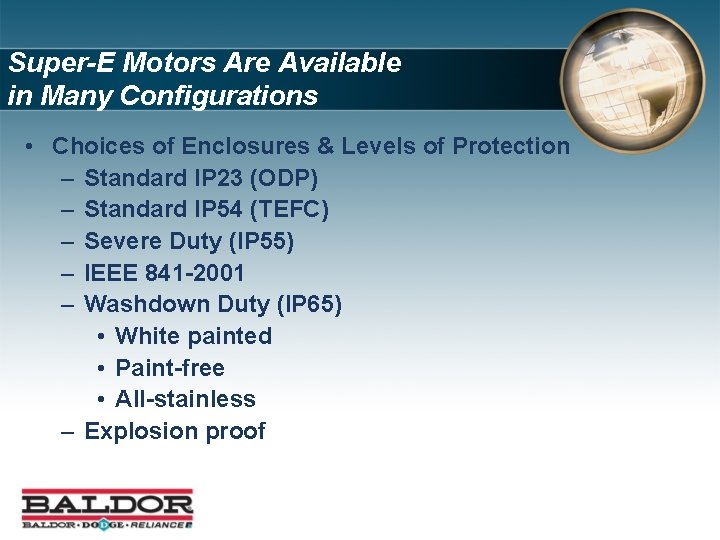 Super-E Motors Are Available in Many Configurations

• Choices of Enclosures & Levels of Protection
– Standard IP23 (ODP)
– Standard IP54 (TEFC)
– Severe Duty (IP55)
– IEEE 841-2001
– Washdown Duty (IP65)
• White painted
• Paint-free
• All-stainless
– Explosion proof

BALDOR
BALDOR • DODGE • RELIANCE